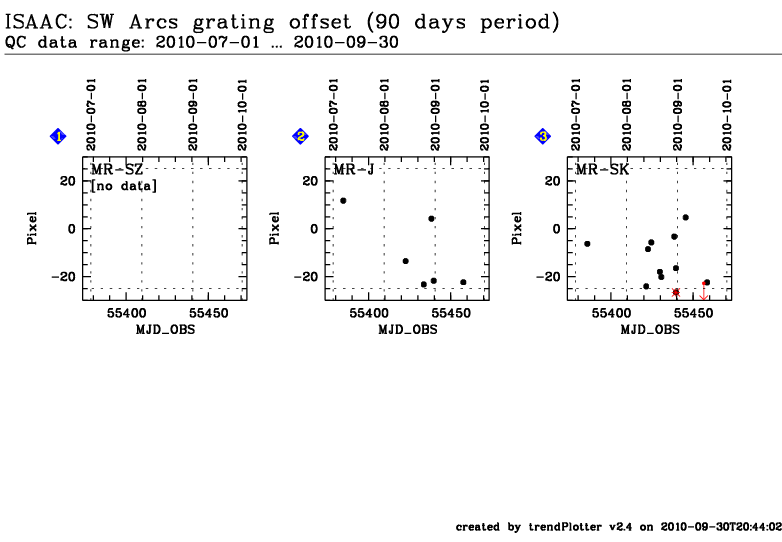 ISAAC: SW Arcs grating offset (90 days period)
QC data range: 2010-07-01 ... 2010-09-30

1
2010-07-01
2010-08-01
2010-09-01
2010-10-01
MR-SZ
[no data]
20
0
-20
Pixel
55400
55450
MJD_OBS

2
2010-07-01
2010-08-01
2010-09-01
2010-10-01
MR-J
20
0
-20
Pixel
55400
55450
MJD_OBS

3
2010-07-01
2010-08-01
2010-09-01
2010-10-01
MR-SK
20
0
-20
Pixel
55400
55450
MJD_OBS

created by trendPlotter v2.4 on 2010-09-30T20:44:02